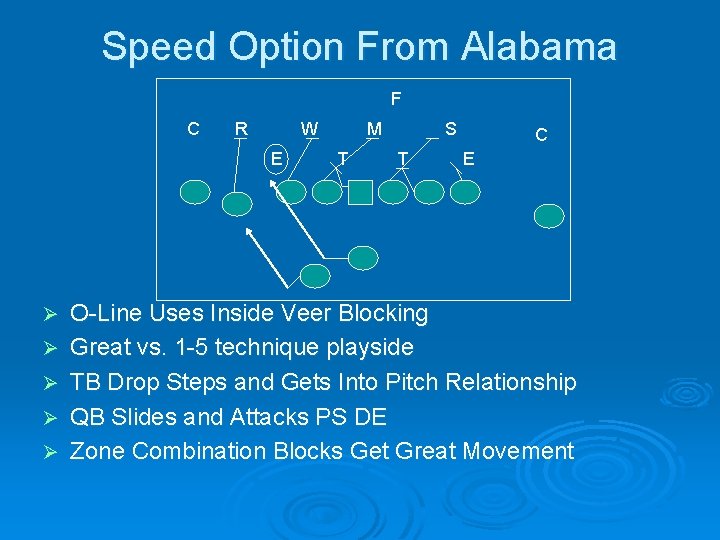 Speed Option From Alabama

F

C R W M S C

E T T E

➢ O-Line Uses Inside Veer Blocking
➢ Great vs. 1-5 technique playside
➢ TB Drop Steps and Gets Into Pitch Relationship
➢ QB Slides and Attacks PS DE
➢ Zone Combination Blocks Get Great Movement